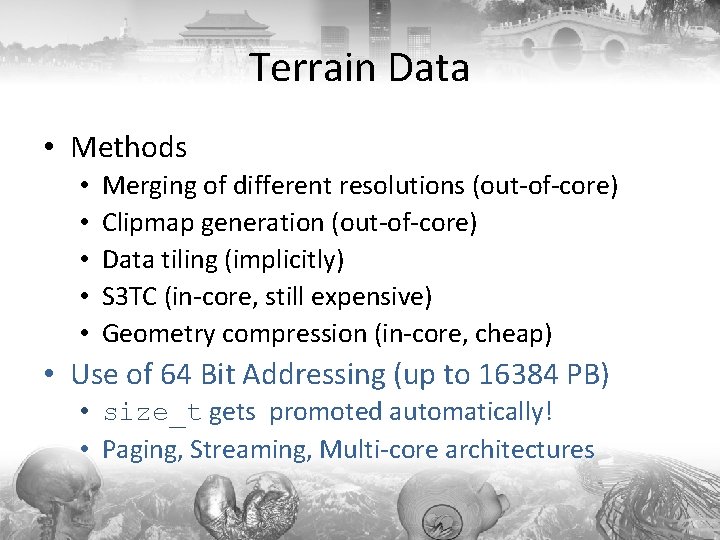 Terrain Data

• Methods
  • Merging of different resolutions (out-of-core)
  • Clipmap generation (out-of-core)
  • Data tiling (implicitly)
  • S3TC (in-core, still expensive)
  • Geometry compression (in-core, cheap)
• Use of 64 Bit Addressing (up to 16384 PB)
  • size_t gets promoted automatically!
  • Paging, Streaming, Multi-core architectures